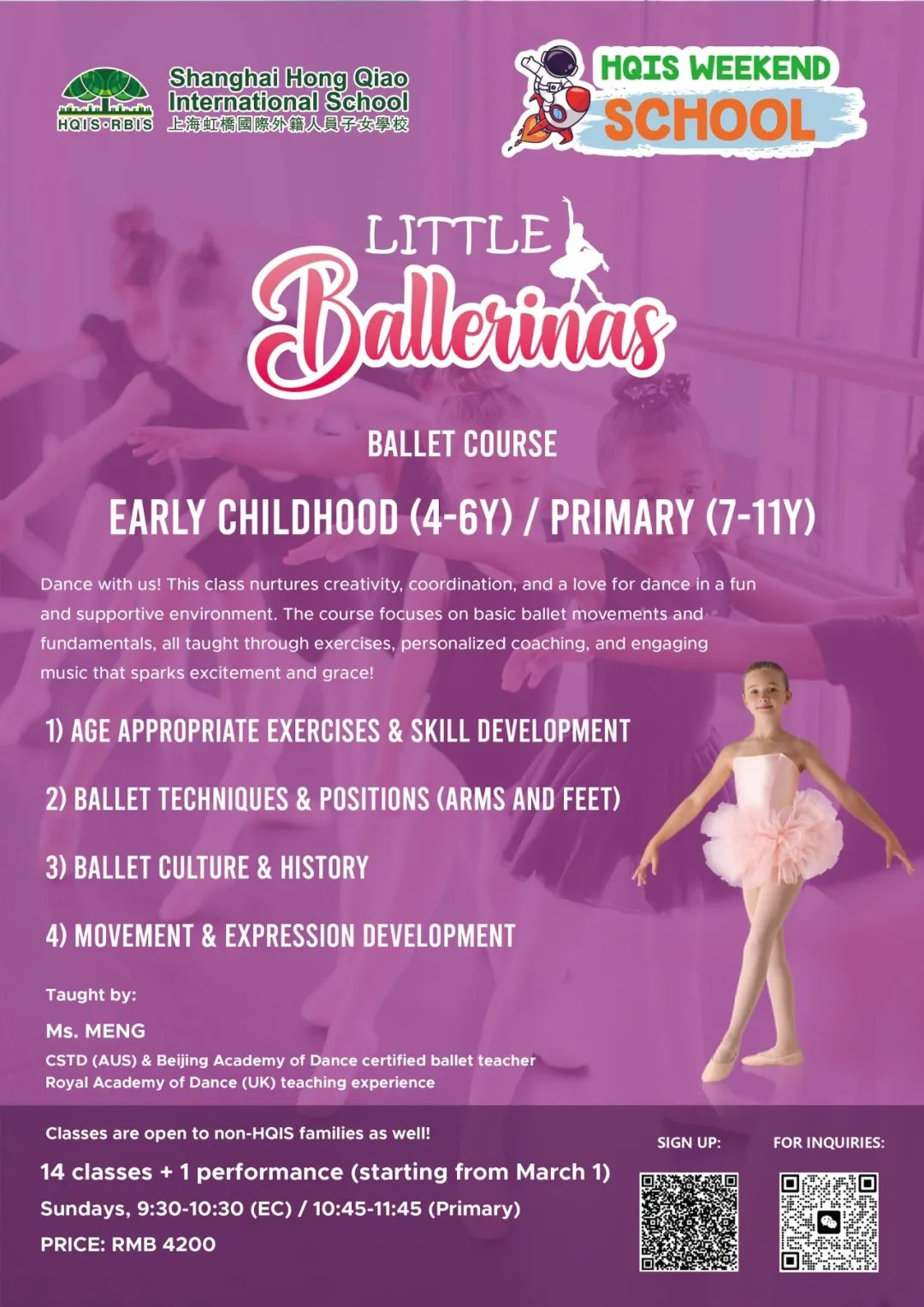 HQIS·RBIS

Shanghai Hong Qiao International School
上海虹橋國際外籍人員子女學校

HQIS WEEKEND SCHOOL

LITTLE Ballerinas

BALLET COURSE

EARLY CHILDHOOD (4-6Y) / PRIMARY (7-11Y)

Dance with us! This class nurtures creativity, coordination, and a love for dance in a fun and supportive environment. The course focuses on basic ballet movements and fundamentals, all taught through exercises, personalized coaching, and engaging music that sparks excitement and grace!

1) AGE APPROPRIATE EXERCISES & SKILL DEVELOPMENT

2) BALLET TECHNIQUES & POSITIONS (ARMS AND FEET)

3) BALLET CULTURE & HISTORY

4) MOVEMENT & EXPRESSION DEVELOPMENT

Taught by:

Ms. MENG

CSTD (AUS) & Beijing Academy of Dance certified ballet teacher
Royal Academy of Dance (UK) teaching experience

Classes are open to non-HQIS families as well!

14 classes + 1 performance (starting from March 1)

Sundays, 9:30-10:30 (EC) / 10:45-11:45 (Primary)

PRICE: RMB 4200

SIGN UP:

FOR INQUIRIES: